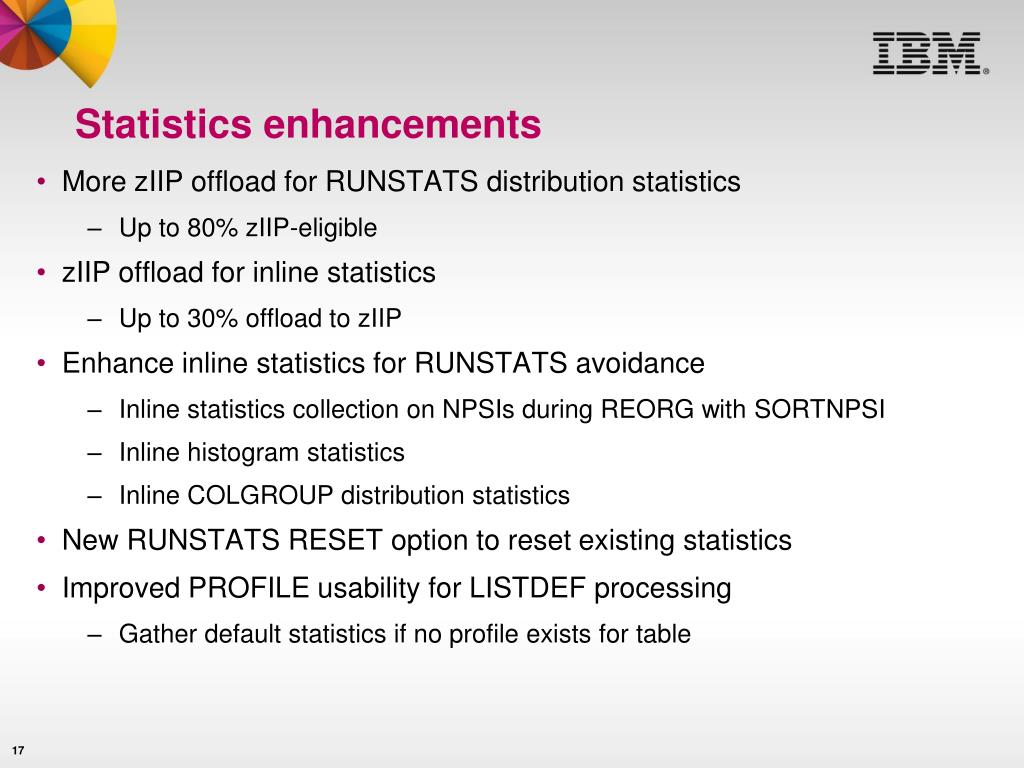 IBM®

Statistics enhancements

• More zIIP offload for RUNSTATS distribution statistics
  – Up to 80% zIIP-eligible
• zIIP offload for inline statistics
  – Up to 30% offload to zIIP
• Enhance inline statistics for RUNSTATS avoidance
  – Inline statistics collection on NPSIs during REORG with SORTNPSI
  – Inline histogram statistics
  – Inline COLGROUP distribution statistics
• New RUNSTATS RESET option to reset existing statistics
• Improved PROFILE usability for LISTDEF processing
  – Gather default statistics if no profile exists for table

17